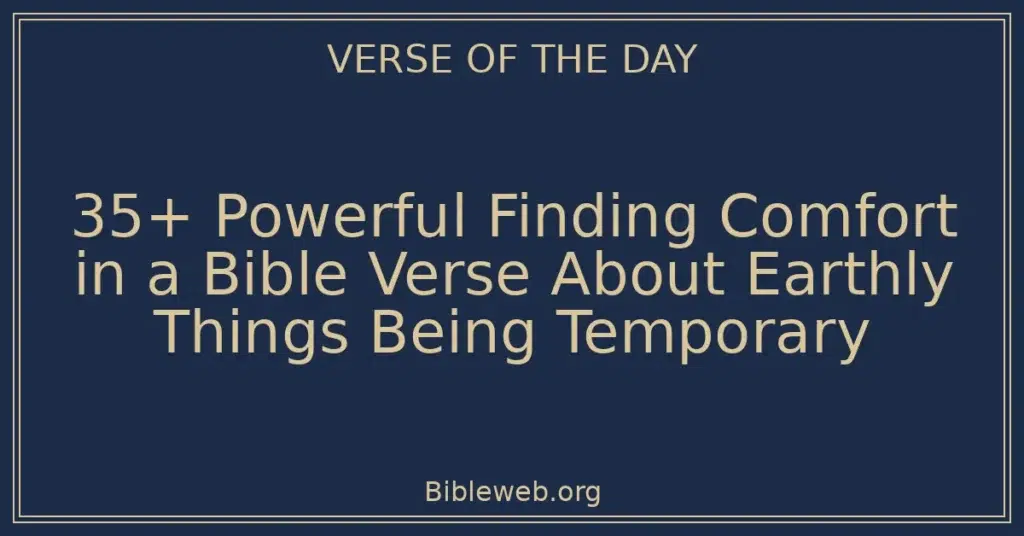 VERSE OF THE DAY

35+ Powerful Finding Comfort in a Bible Verse About Earthly Things Being Temporary

Bibleweb.org